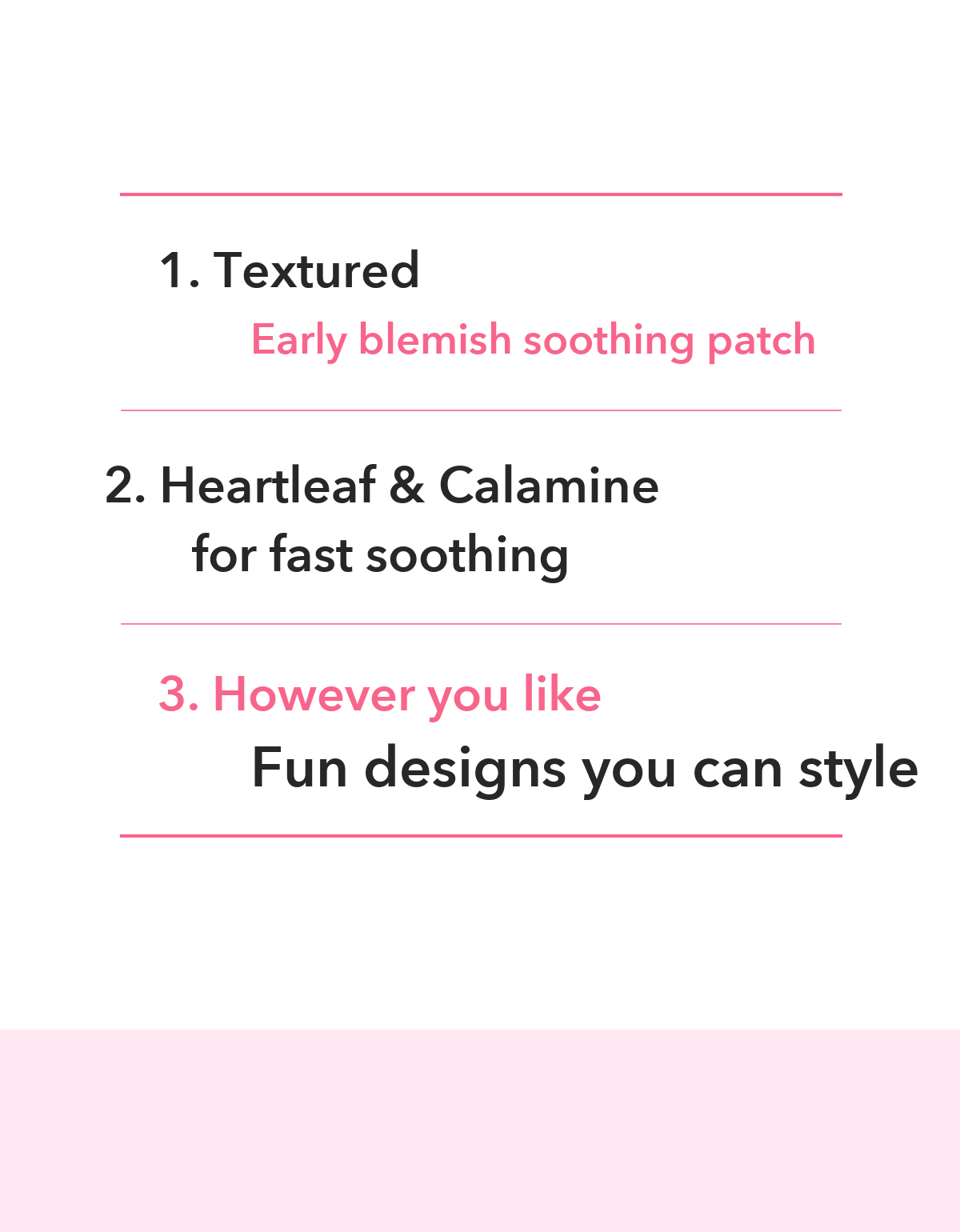 1. Textured

Early blemish soothing patch

2. Heartleaf & Calamine
for fast soothing

3. However you like

Fun designs you can style